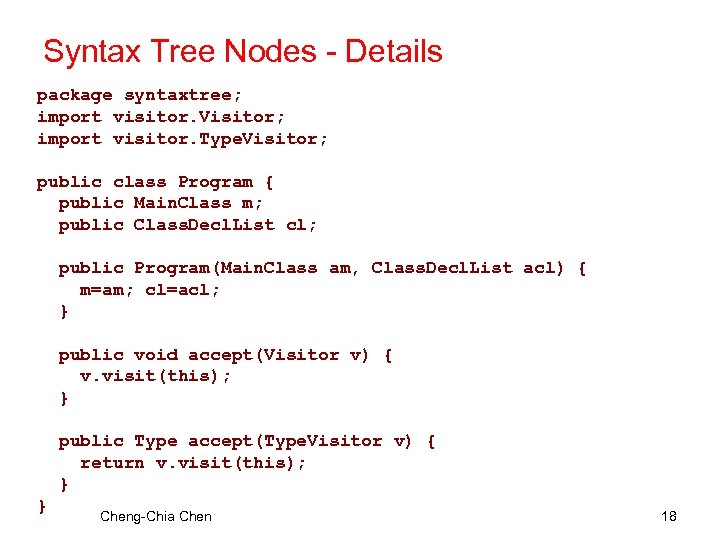 Syntax Tree Nodes - Details

package syntaxtree;
import visitor.Visitor;
import visitor.TypeVisitor;

public class Program {
  public MainClass m;
  public ClassDeclList cl;

  public Program(MainClass am, ClassDeclList acl) {
    m=am; cl=acl;
  }

  public void accept(Visitor v) {
    v.visit(this);
  }

  public Type accept(TypeVisitor v) {
    return v.visit(this);
  }
}

Cheng-Chia Chen

18